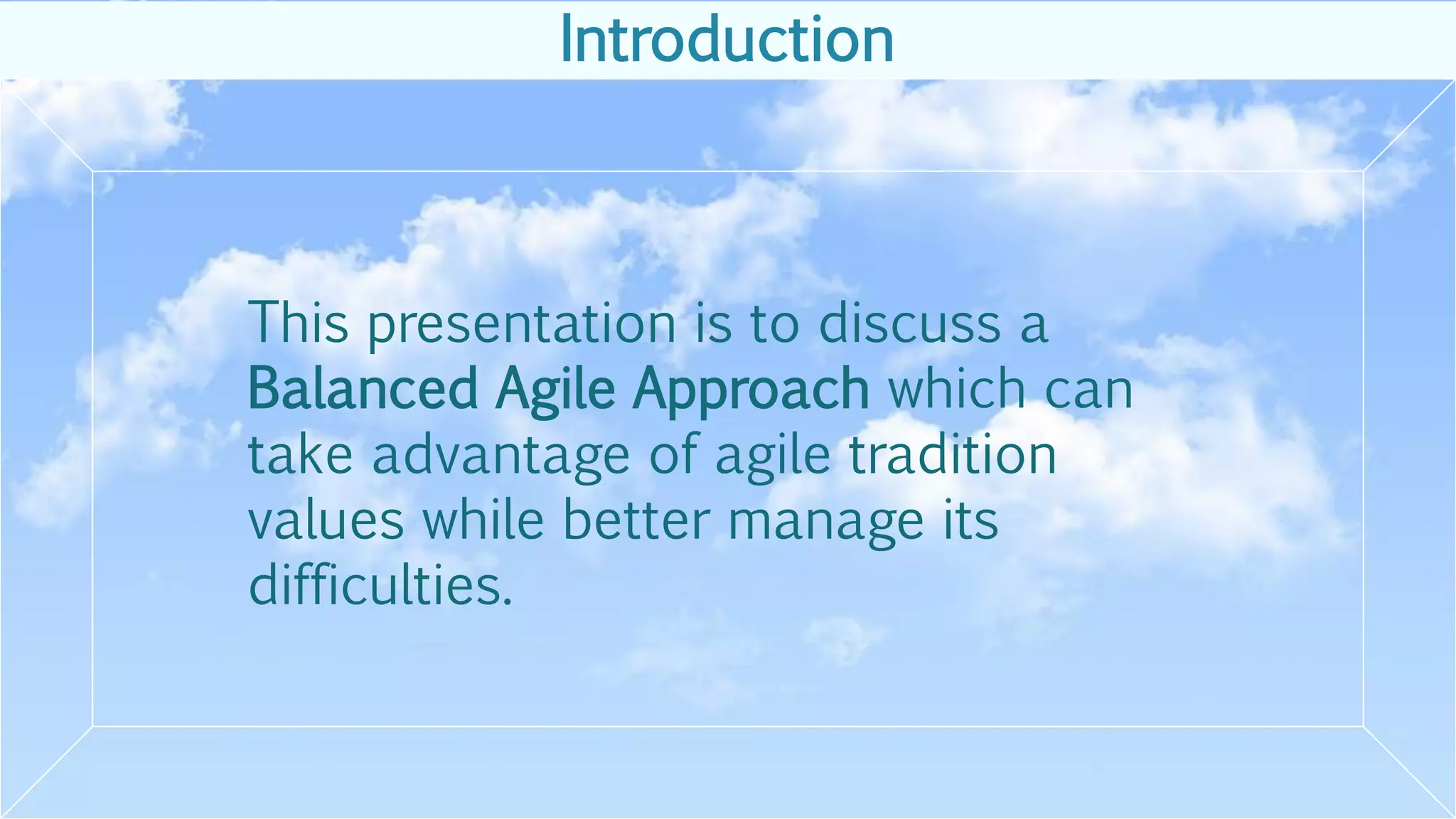 Introduction

This presentation is to discuss a Balanced Agile Approach which can take advantage of agile tradition values while better manage its difficulties.